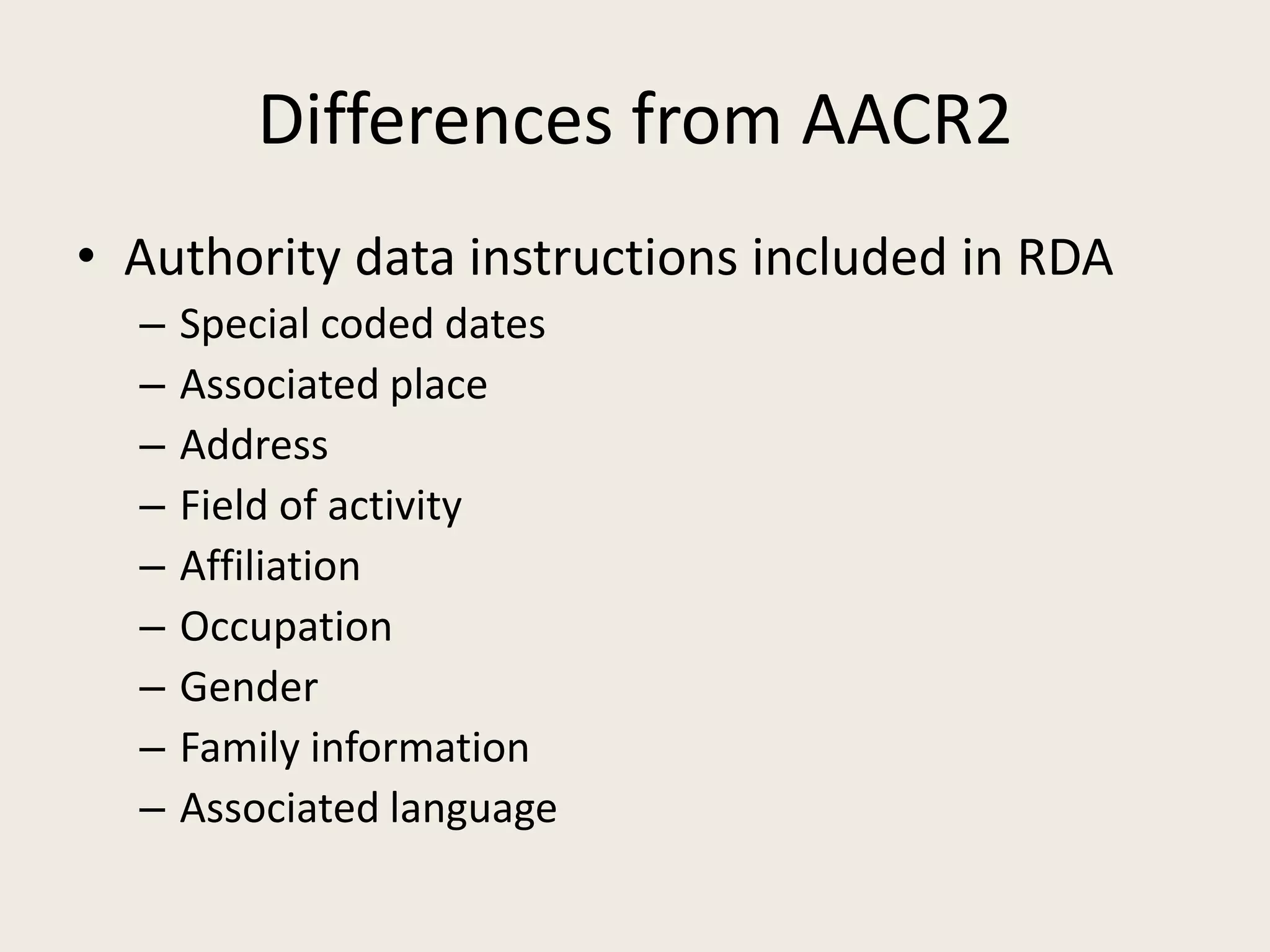 Differences from AACR2

• Authority data instructions included in RDA
– Special coded dates
– Associated place
– Address
– Field of activity
– Affiliation
– Occupation
– Gender
– Family information
– Associated language